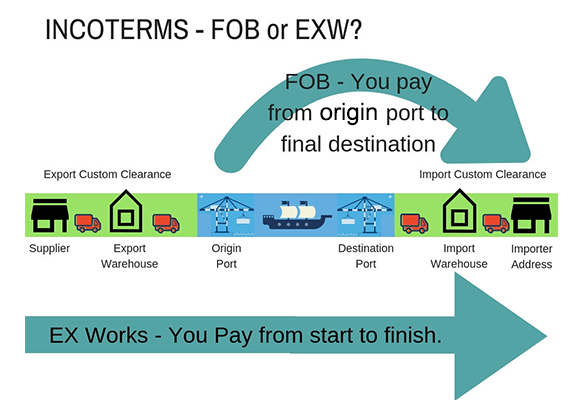 INCOTERMS - FOB or EXW?

FOB - You pay from origin port to final destination

Export Custom Clearance

Import Custom Clearance

Supplier

Export Warehouse

Origin Port

Destination Port

Import Warehouse

Importer Address

EX Works - You Pay from start to finish.